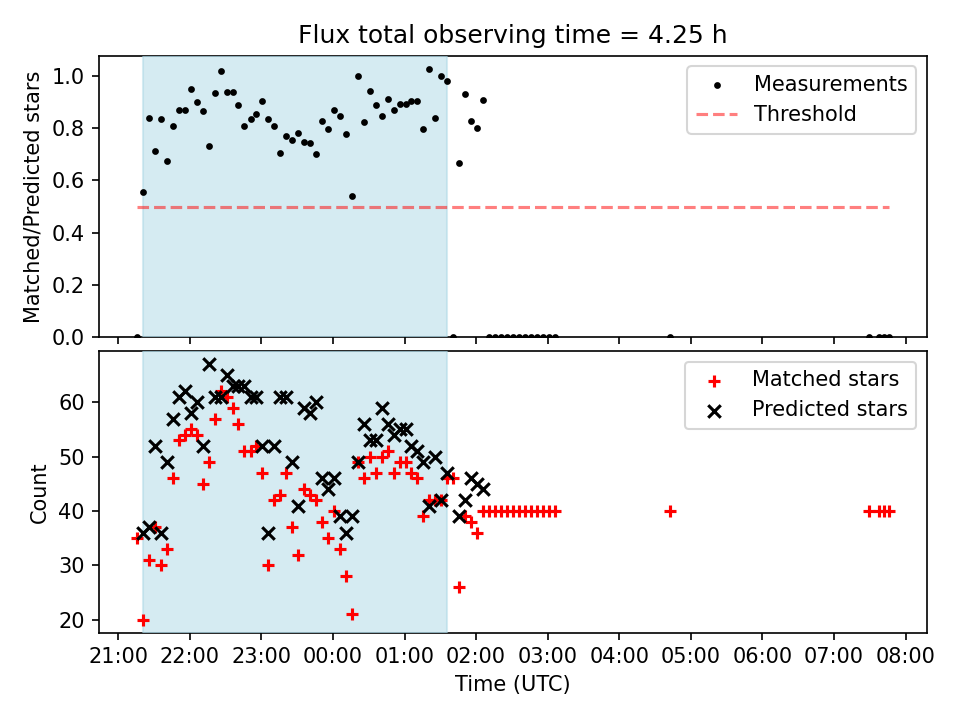 Flux total observing time = 4.25 h

Matched/Predicted stars

1.0
0.8
0.6
0.4
0.2
0.0

Measurements
Threshold

Count

60
50
40
30
20

Matched stars
Predicted stars

21:00 22:00 23:00 00:00 01:00 02:00 03:00 04:00 05:00 06:00 07:00 08:00

Time (UTC)